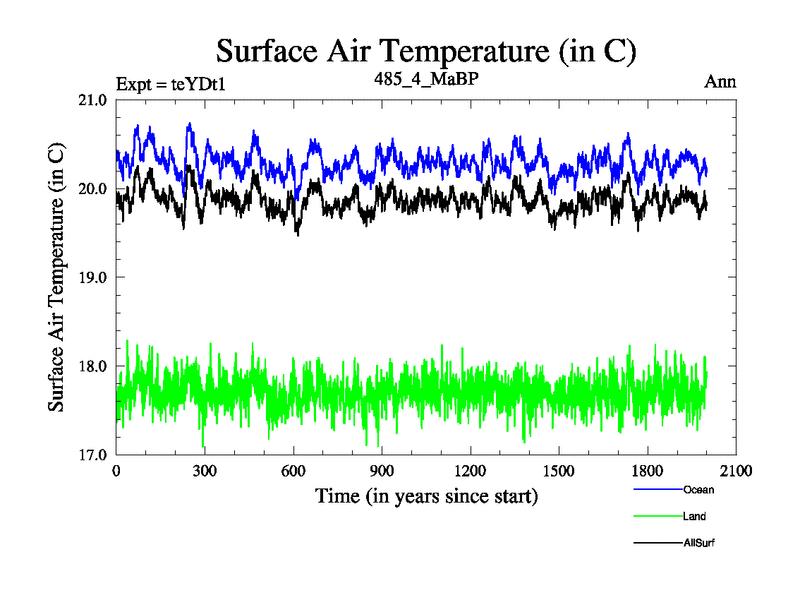 Surface Air Temperature (in C)

Expt = teYDt1

485_4_MaBP

Ann

Surface Air Temperature (in C)

21.0
20.0
19.0
18.0
17.0

0
300
600
900
1200
1500
1800
2100

Time (in years since start)

Ocean

Land

AllSurf